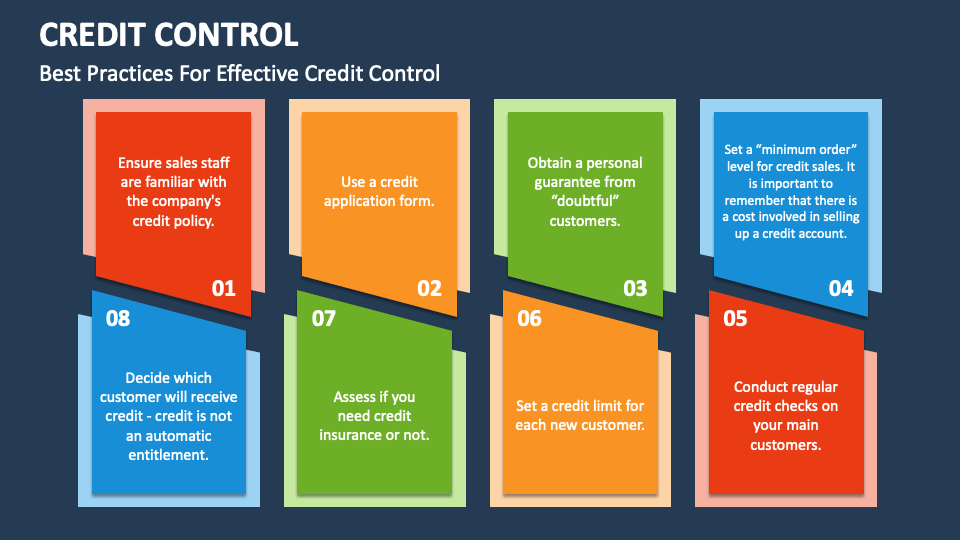 CREDIT CONTROL

Best Practices For Effective Credit Control

Ensure sales staff are familiar with the company's credit policy.

01

Use a credit application form.

02

Obtain a personal guarantee from "doubtful" customers.

03

Set a "minimum order" level for credit sales. It is important to remember that there is a cost involved in selling up a credit account.

04

08

Decide which customer will receive credit - credit is not an automatic entitlement.

07

Assess if you need credit insurance or not.

06

Set a credit limit for each new customer.

05

Conduct regular credit checks on your main customers.